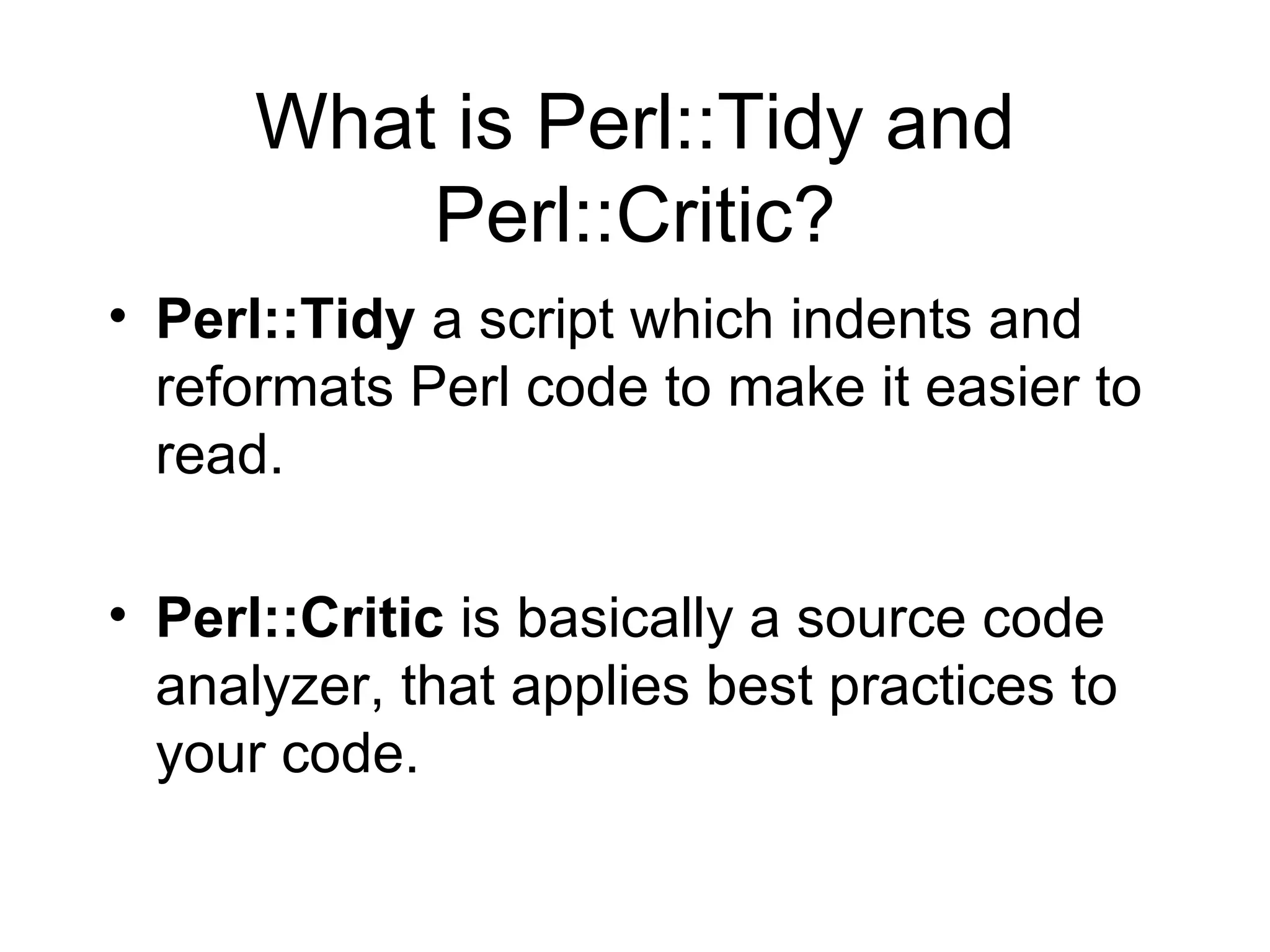 What is Perl::Tidy and Perl::Critic?

• Perl::Tidy a script which indents and reformats Perl code to make it easier to read.

• Perl::Critic is basically a source code analyzer, that applies best practices to your code.